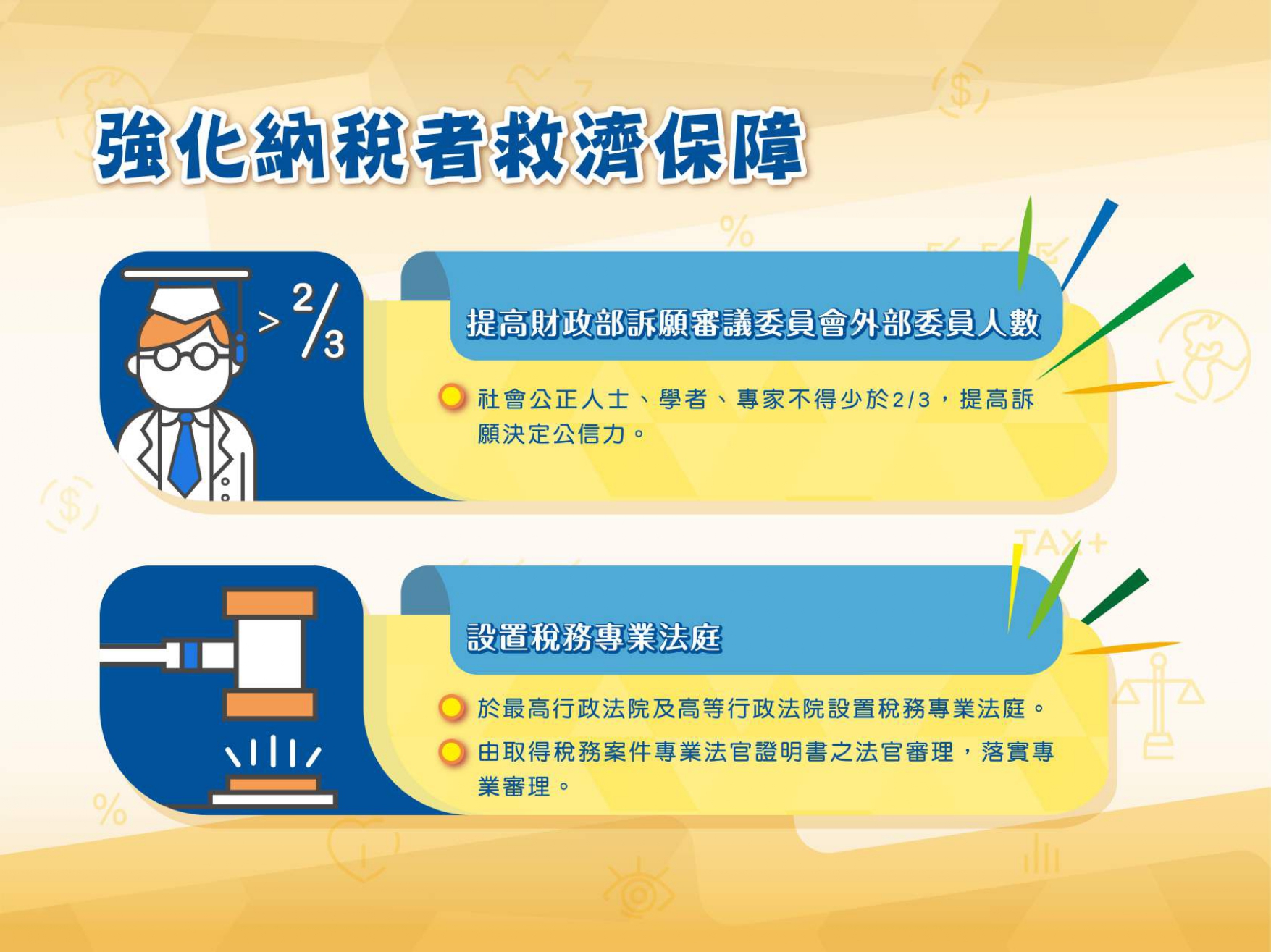 強化納稅者救濟保障

$> \frac{2}{3}$

提高財政部訴願審議委員會外部委員人數

社會公正人士、學者、專家不得少於2/3，提高訴願決定公信力。

TAX+

設置稅務專業法庭

於最高行政法院及高等行政法院設置稅務專業法庭。

由取得稅務案件專業法官證明書之法官審理，落實專業審理。